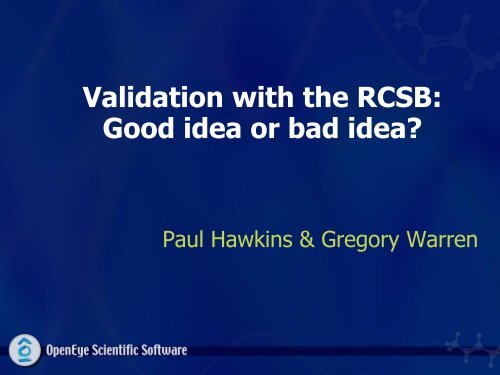 Validation with the RCSB:
Good idea or bad idea?

Paul Hawkins & Gregory Warren

OpenEye Scientific Software